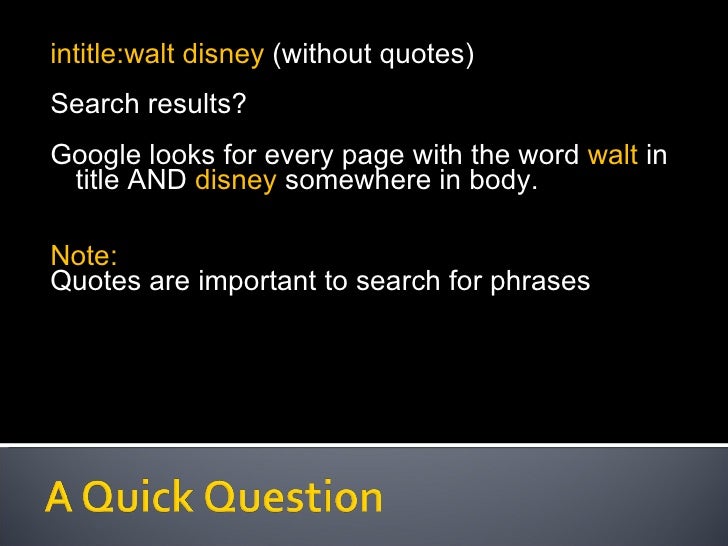 intitle:walt disney (without quotes)

Search results?

Google looks for every page with the word walt in title AND disney somewhere in body.

Note:
Quotes are important to search for phrases

A Quick Question